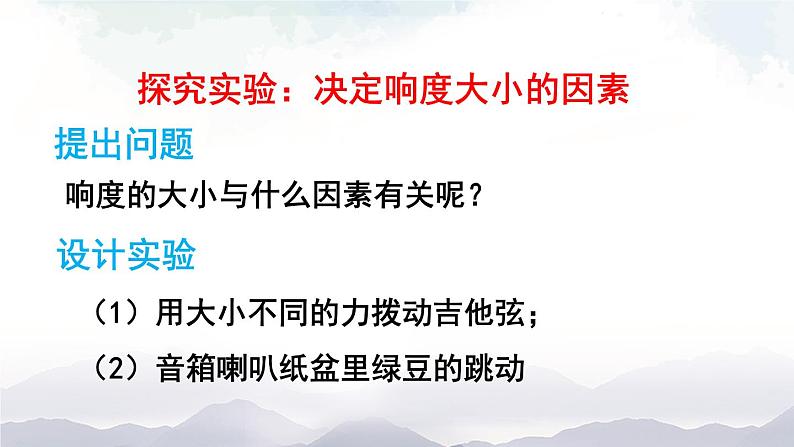 探究实验：决定响度大小的因素

提出问题

响度的大小与什么因素有关呢？

设计实验

（1）用大小不同的力拨动吉他弦；

（2）音箱喇叭纸盆里绿豆的跳动